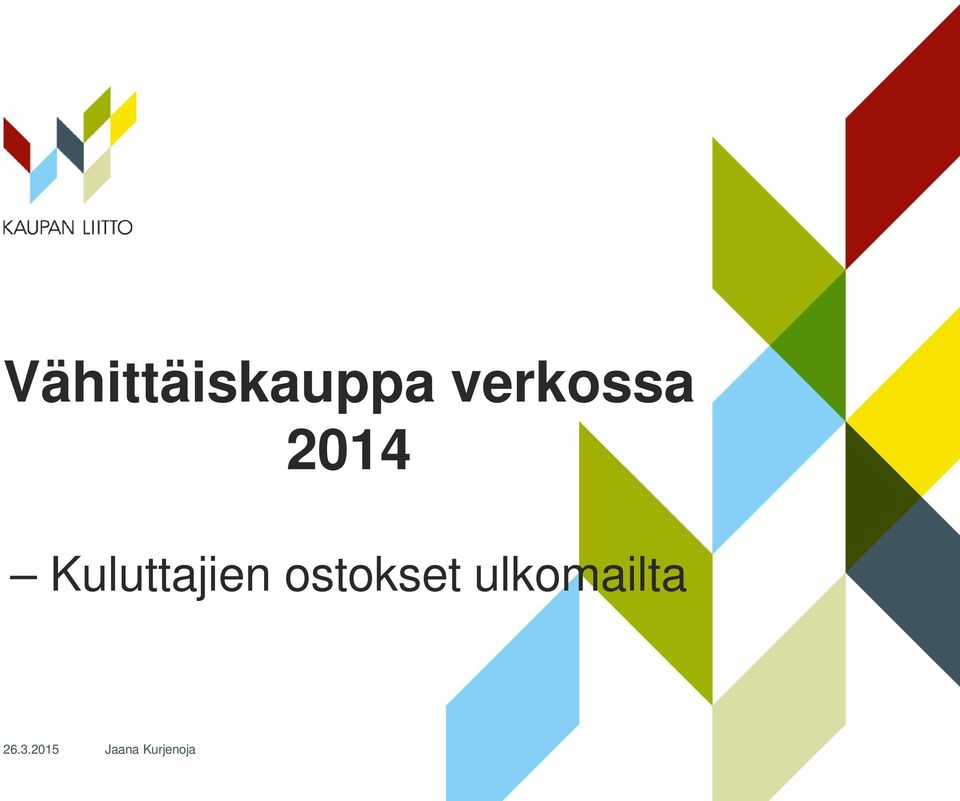 KAUPAN LIITTO

Vähittäiskauppa verkossa 2014

– Kuluttajien ostokset ulkomailta

26.3.2015 Jaana Kurjenoja